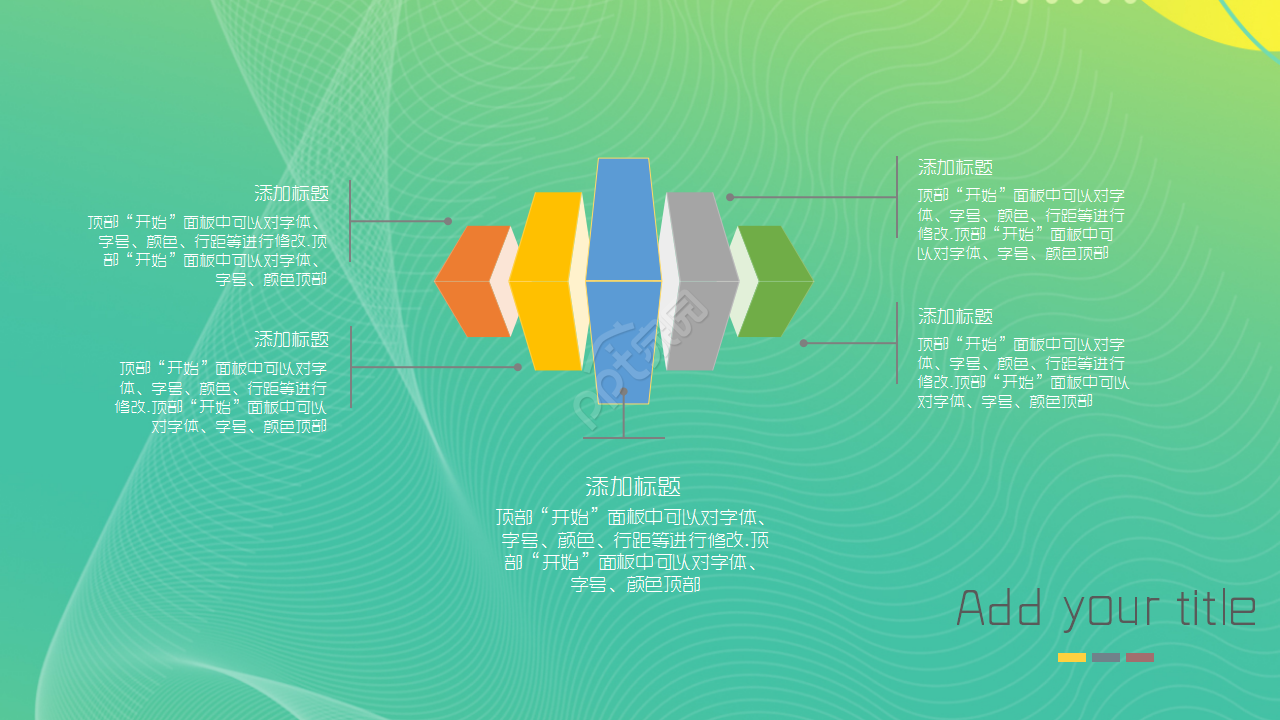 添加标题

顶部“开始”面板中可以对字体、字号、颜色、行距等进行修改.顶部“开始”面板中可以对字体、字号、颜色顶部

添加标题

顶部“开始”面板中可以对字体、字号、颜色、行距等进行修改.顶部“开始”面板中可以对字体、字号、颜色顶部

添加标题

顶部“开始”面板中可以对字体、字号、颜色、行距等进行修改.顶部“开始”面板中可以对字体、字号、颜色顶部

添加标题

顶部“开始”面板中可以对字体、字号、颜色、行距等进行修改.顶部“开始”面板中可以对字体、字号、颜色顶部

添加标题

顶部“开始”面板中可以对字体、字号、颜色、行距等进行修改.顶部“开始”面板中可以对字体、字号、颜色顶部

Add your title